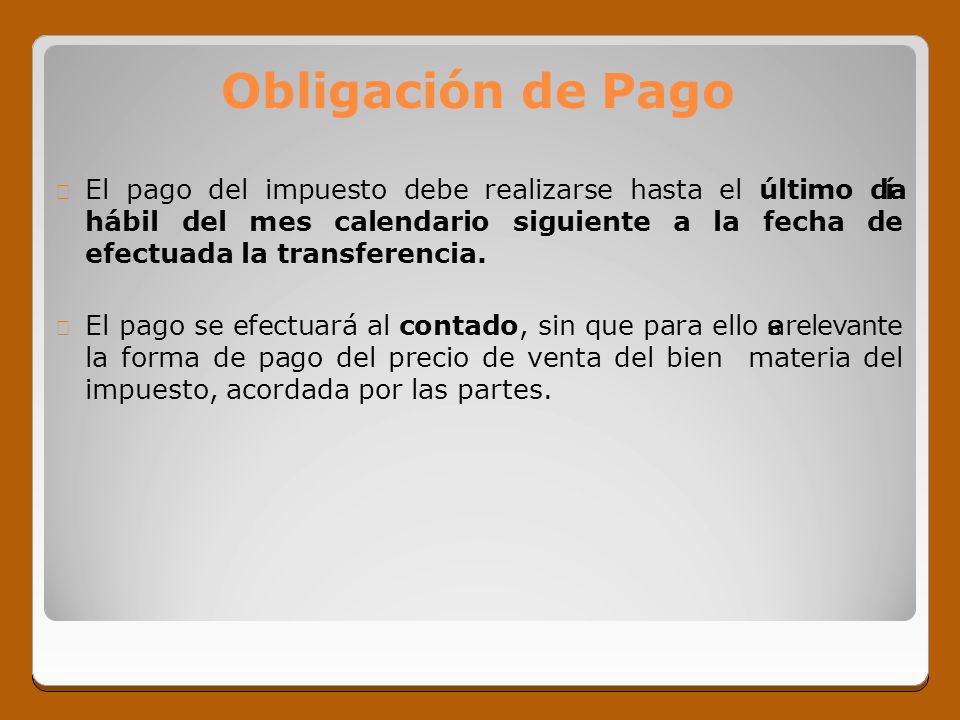 Obligación de Pago

El pago del impuesto debe realizarse hasta el **último día hábil del mes calendario siguiente a la fecha de efectuada la transferencia.**

El pago se efectuará al **contado**, sin que para ello sea relevante la forma de pago del precio de venta del bien materia del impuesto, acordada por las partes.